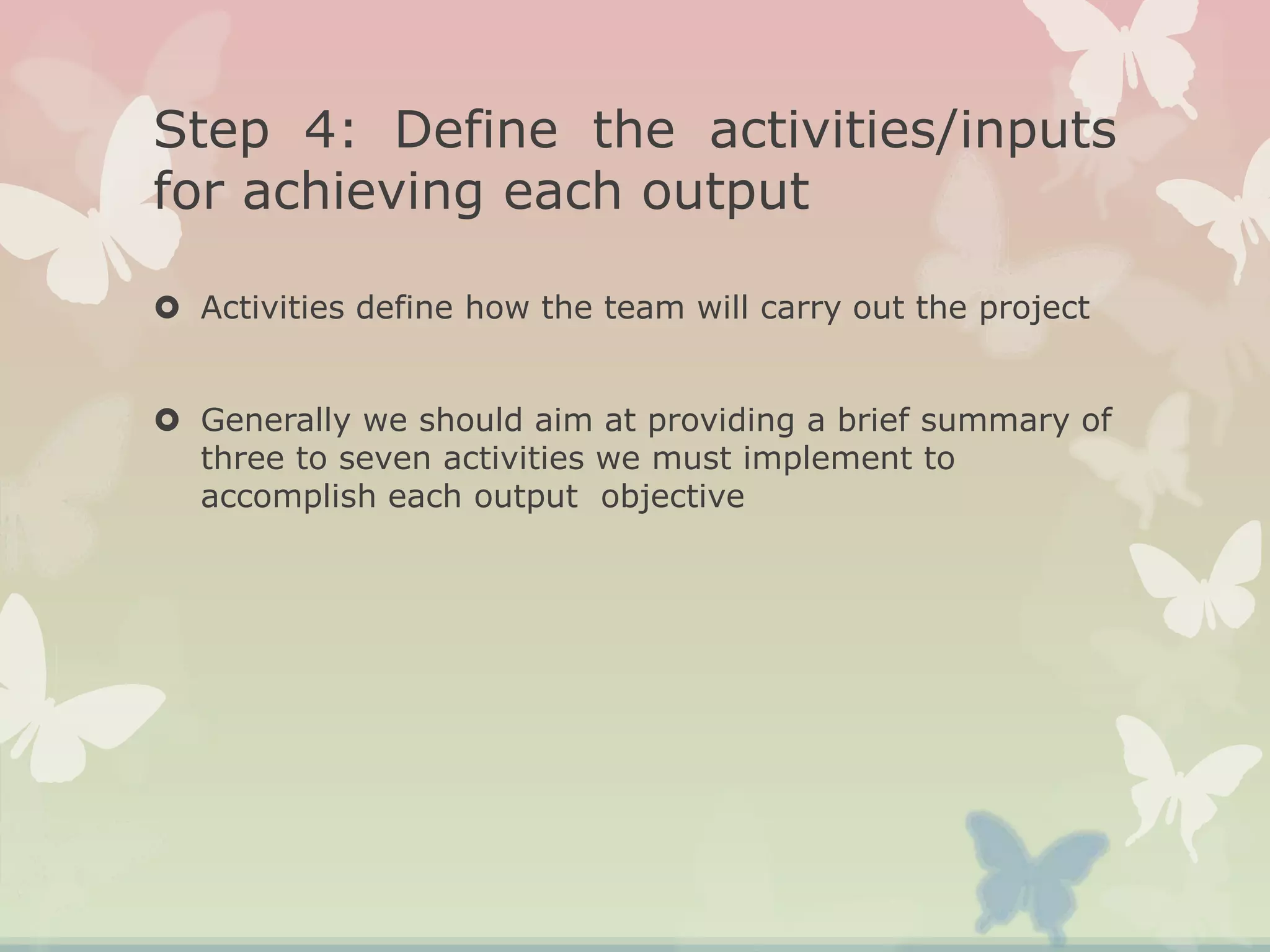 Step 4: Define the activities/inputs for achieving each output

Activities define how the team will carry out the project

Generally we should aim at providing a brief summary of three to seven activities we must implement to accomplish each output objective